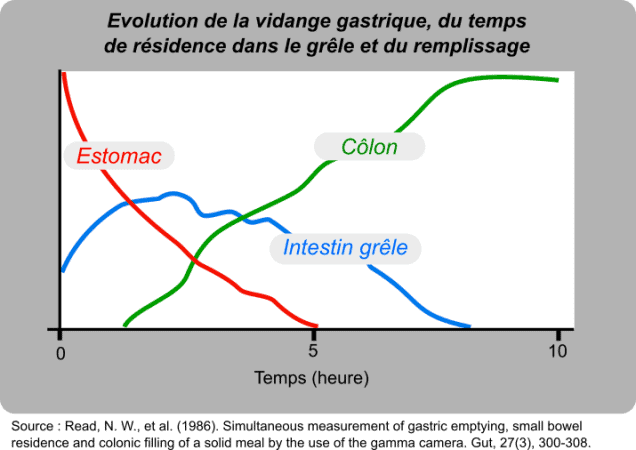 Evolution de la vidange gastrique, du temps de résidence dans le grêle et du remplissage

Estomac

Côlon

Intestin grêle

0

5

10

Temps (heure)

Source : Read, N. W., et al. (1986). Simultaneous measurement of gastric emptying, small bowel residence and colonic filling of a solid meal by the use of the gamma camera. Gut, 27(3), 300-308.